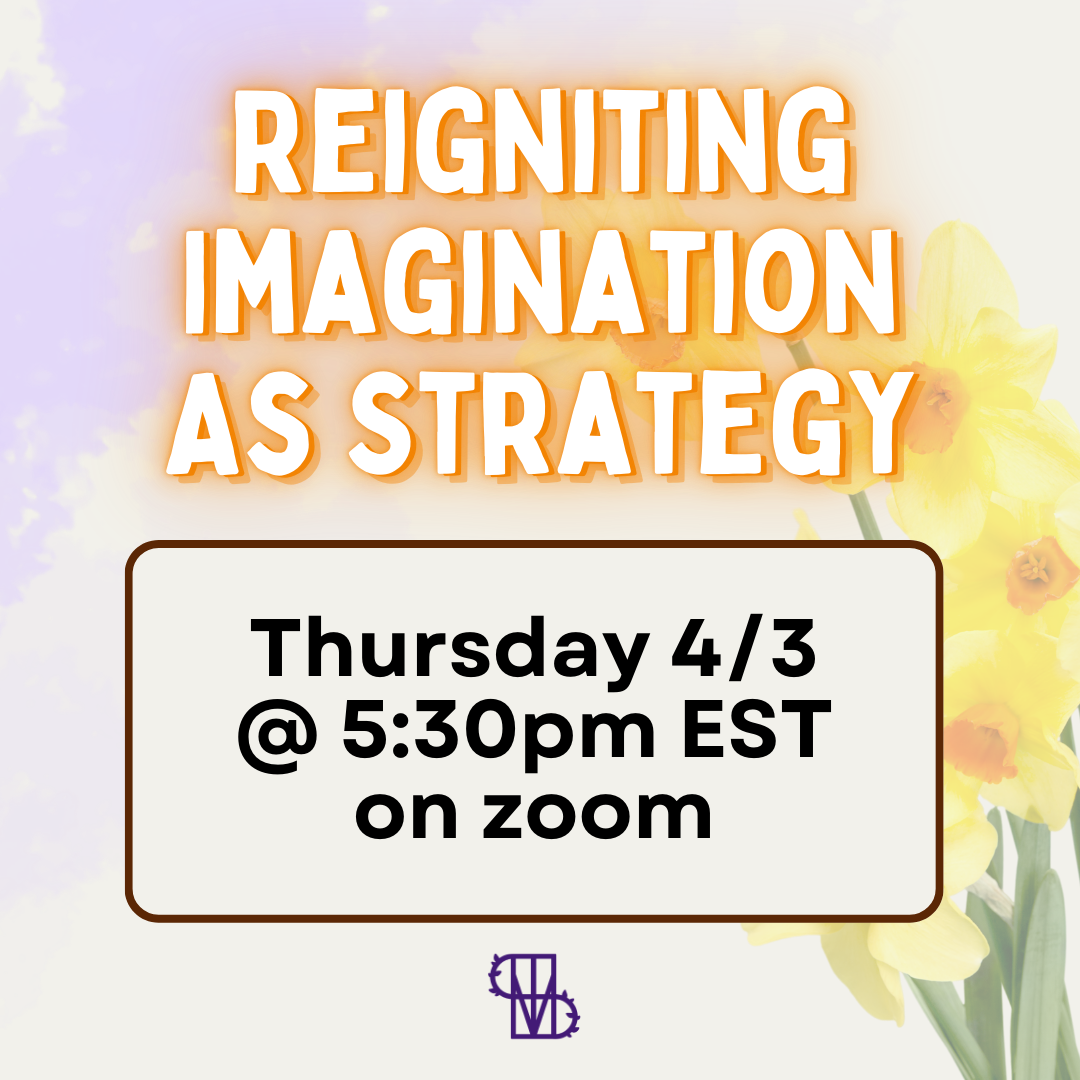 REIGNITING IMAGINATION AS STRATEGY

Thursday 4/3
@ 5:30pm EST
on zoom